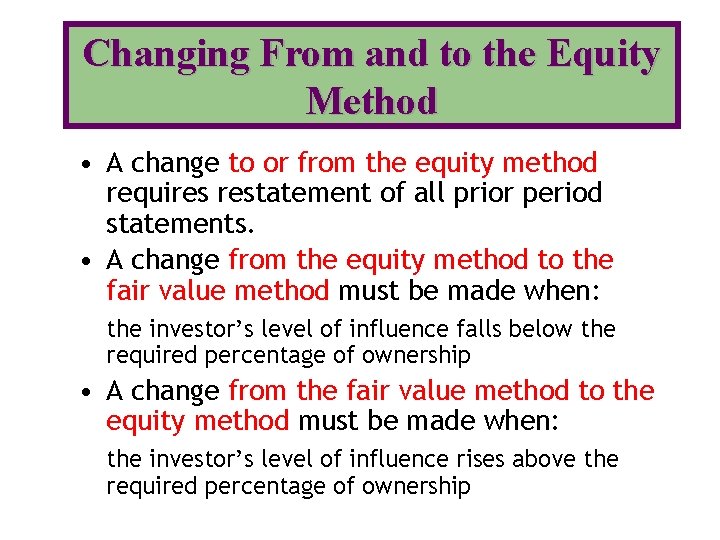 Changing From and to the Equity Method

• A change to or from the equity method requires restatement of all prior period statements.

• A change from the equity method to the fair value method must be made when:

the investor's level of influence falls below the required percentage of ownership

• A change from the fair value method to the equity method must be made when:

the investor's level of influence rises above the required percentage of ownership